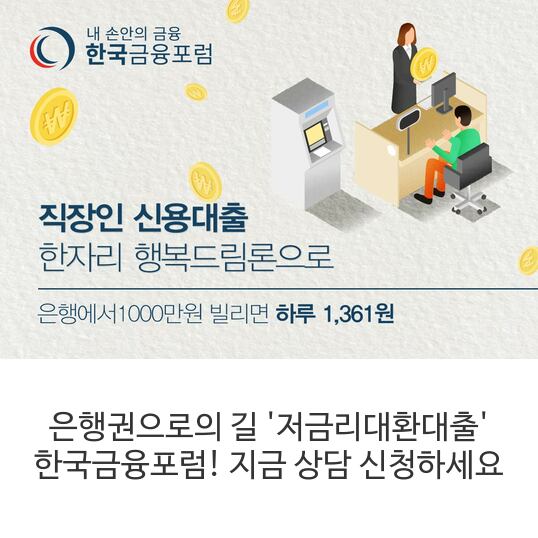 내 손안의 금융
한국금융포럼

직장인 신용대출
한자리 행복드림론으로

은행에서1000만원 빌리면 하루 1,361원

은행권으로의 길 '저금리대환대출'
한국금융포럼! 지금 상담 신청하세요